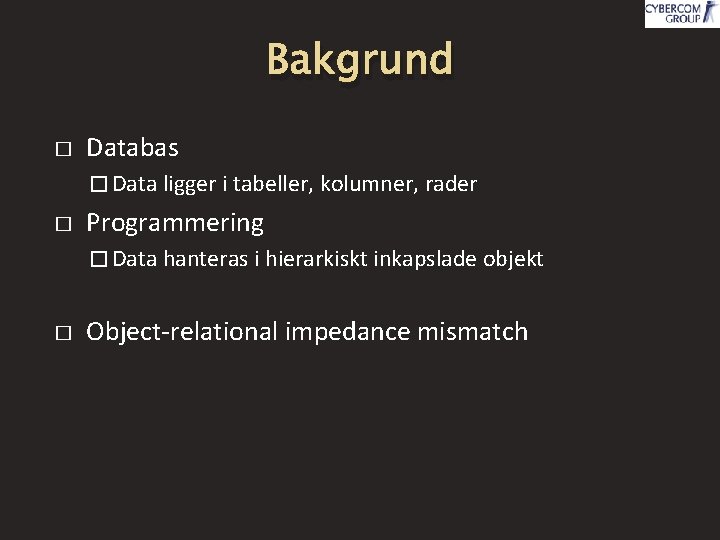 CYBERCOM GROUP

Bakgrund

□ Databas
□ Data ligger i tabeller, kolumner, rader
□ Programmering
□ Data hanteras i hierarkiskt inkapslade objekt

□ Object-relational impedance mismatch